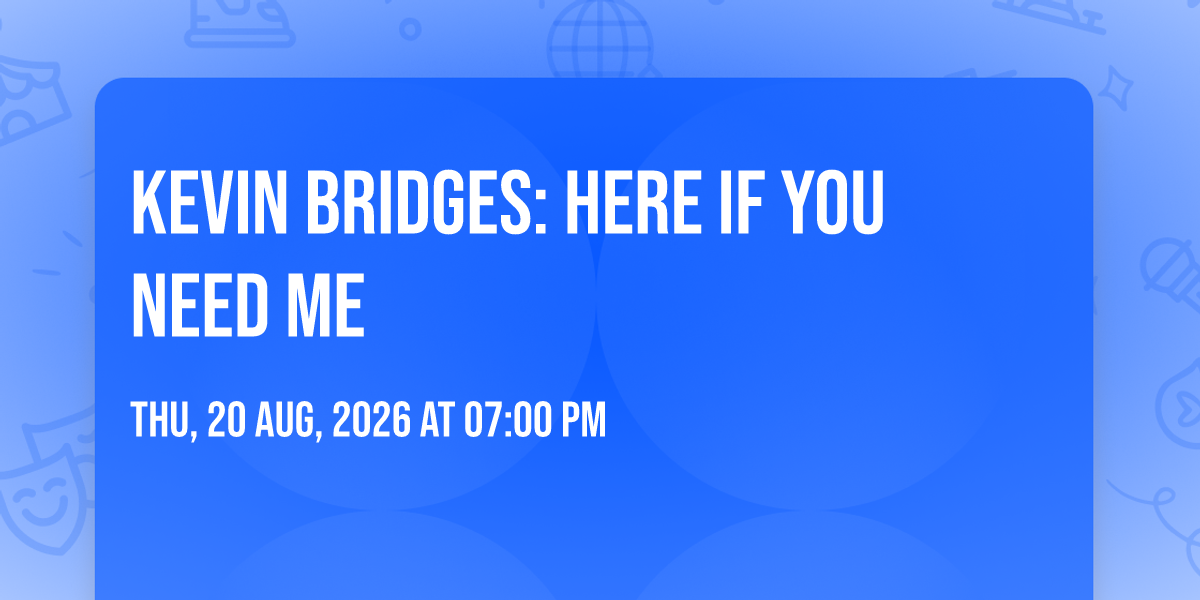 KEVIN BRIDGES: HERE IF YOU NEED ME

THU, 20 AUG, 2026 AT 07:00 PM